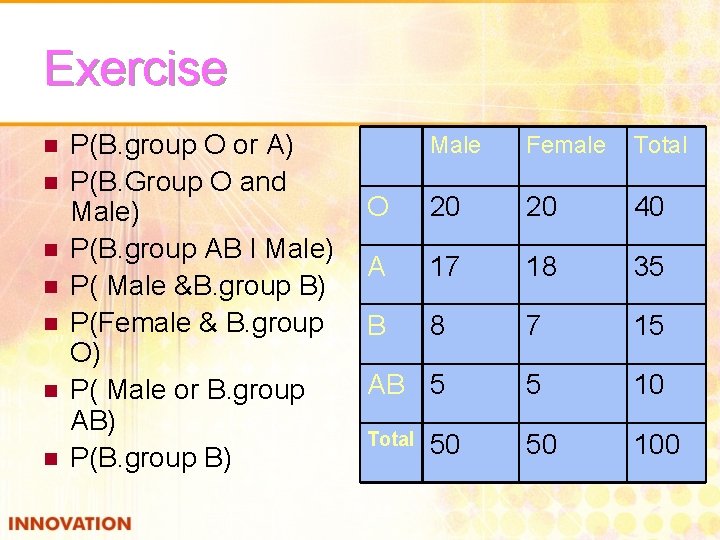 Exercise

- P(B.group O or A)
- P(B.Group O and Male)
- P(B.group AB I Male)
- P( Male &B.group B)
- P(Female & B.group O)
- P( Male or B.group AB)
- P(B.group B)

| | Male | Female | Total |
|---|---|---|---|
| O | 20 | 20 | 40 |
| A | 17 | 18 | 35 |
| B | 8 | 7 | 15 |
| AB | 5 | 5 | 10 |
| Total | 50 | 50 | 100 |

INNOVATION